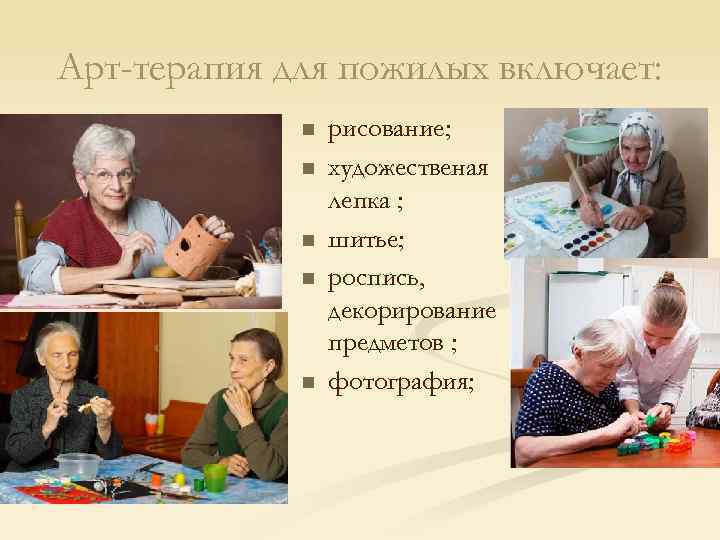 Арт-терапия для пожилых включает:

- рисование;
- художественая лепка ;
- шитье;
- роспись, декорирование предметов ;
- фотография;